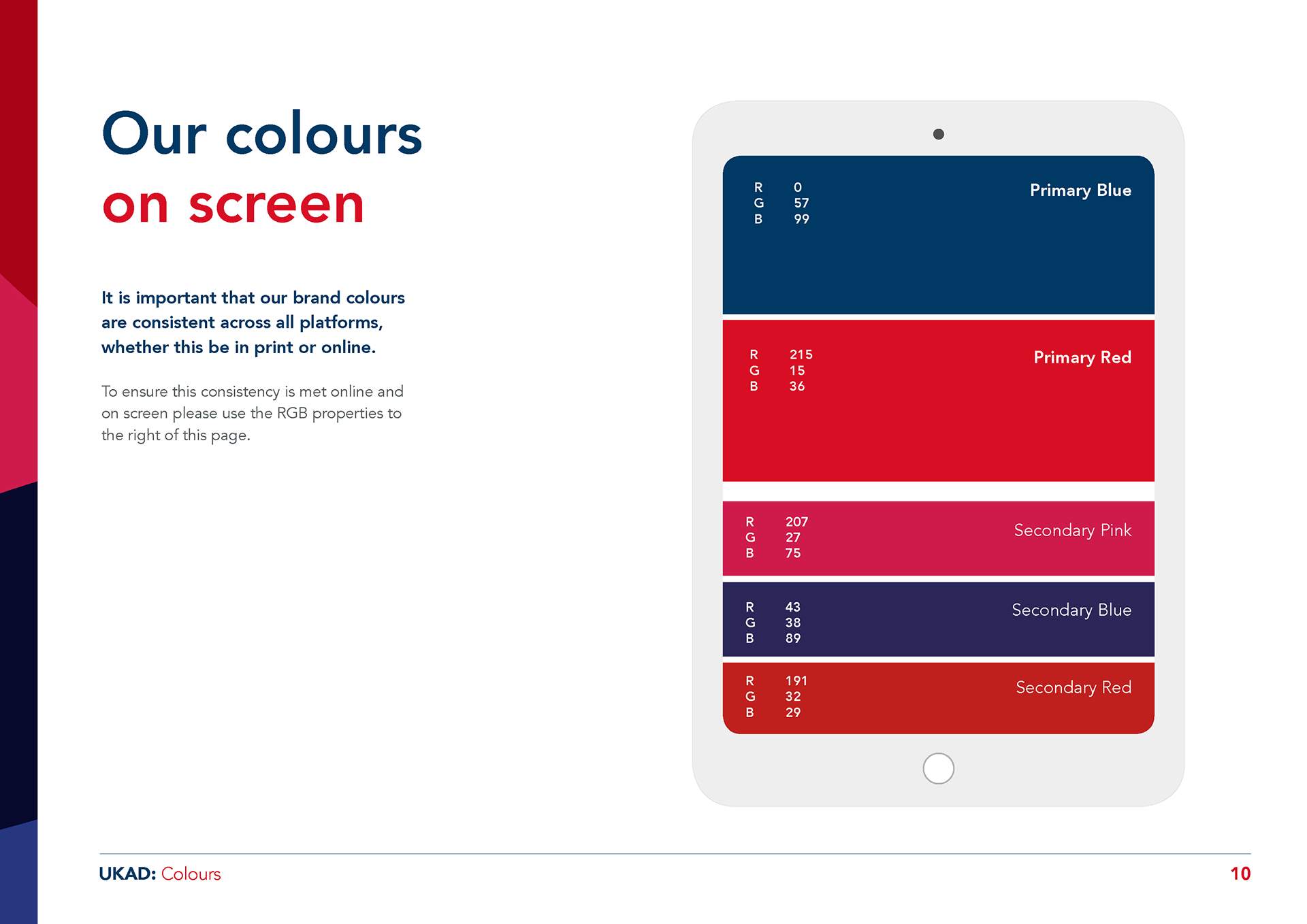 Our colours
on screen

It is important that our brand colours are consistent across all platforms, whether this be in print or online.

To ensure this consistency is met online and on screen please use the RGB properties to the right of this page.

R 0
G 57
B 99
Primary Blue

R 215
G 15
B 36
Primary Red

R 207
G 27
B 75
Secondary Pink

R 43
G 38
B 89
Secondary Blue

R 191
G 32
B 29
Secondary Red

UKAD: Colours
10